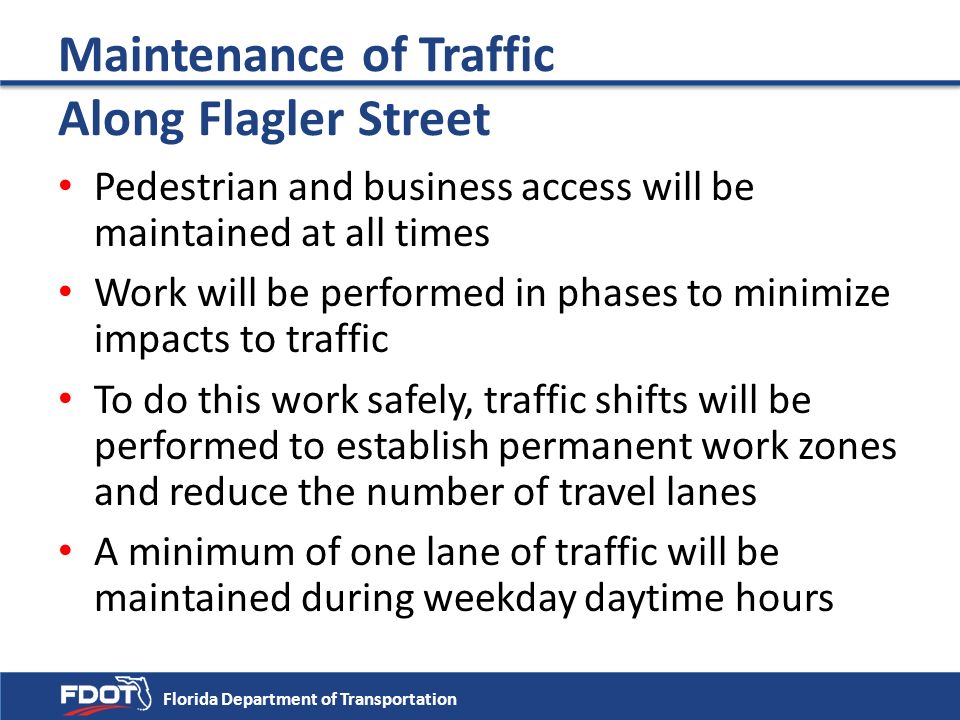 Maintenance of Traffic
Along Flagler Street

• Pedestrian and business access will be maintained at all times

• Work will be performed in phases to minimize impacts to traffic

• To do this work safely, traffic shifts will be performed to establish permanent work zones and reduce the number of travel lanes

• A minimum of one lane of traffic will be maintained during weekday daytime hours

FDOT Florida Department of Transportation